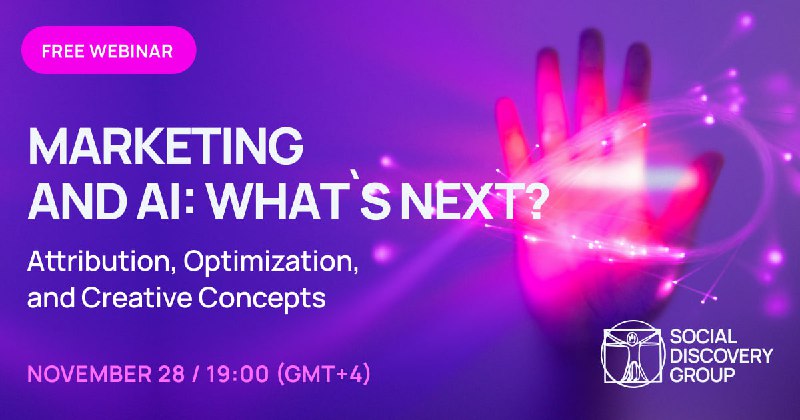 FREE WEBINAR

MARKETING AND AI: WHAT`S NEXT?

Attribution, Optimization, and Creative Concepts

NOVEMBER 28 / 19:00 (GMT+4)

SOCIAL DISCOVERY GROUP